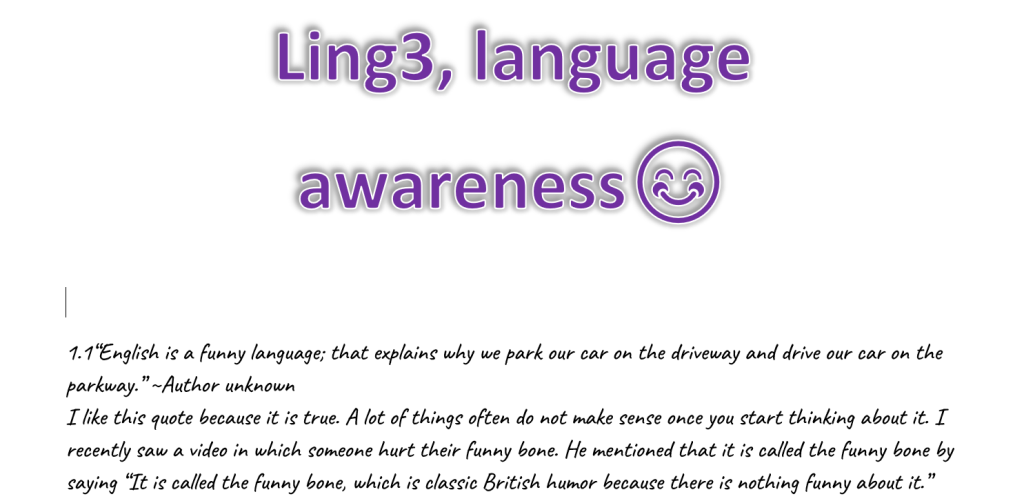 Ling3, language awareness😊

1.1“English is a funny language; that explains why we park our car on the driveway and drive our car on the parkway.” ~Author unknown
I like this quote because it is true. A lot of things often do not make sense once you start thinking about it. I recently saw a video in which someone hurt their funny bone. He mentioned that it is called the funny bone by saying “It is called the funny bone, which is classic British humor because there is nothing funny about it.”